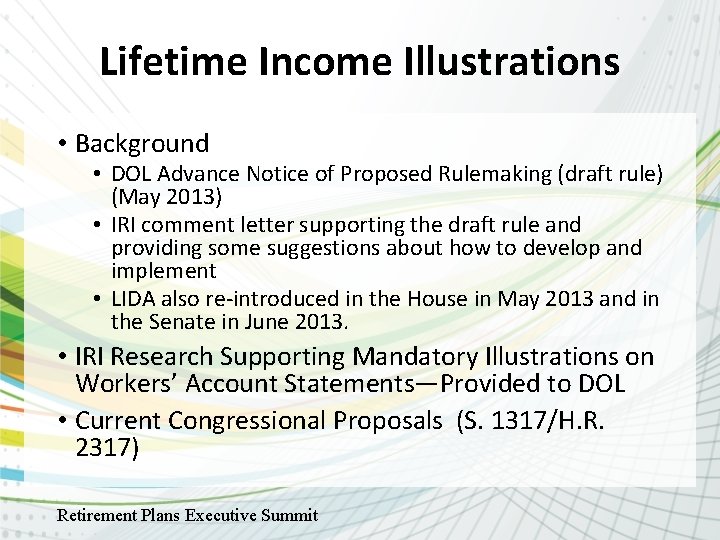 Lifetime Income Illustrations

• Background
  • DOL Advance Notice of Proposed Rulemaking (draft rule) (May 2013)
  • IRI comment letter supporting the draft rule and providing some suggestions about how to develop and implement
  • LIDA also re-introduced in the House in May 2013 and in the Senate in June 2013.
• IRI Research Supporting Mandatory Illustrations on Workers' Account Statements—Provided to DOL
• Current Congressional Proposals (S. 1317/H.R. 2317)

Retirement Plans Executive Summit